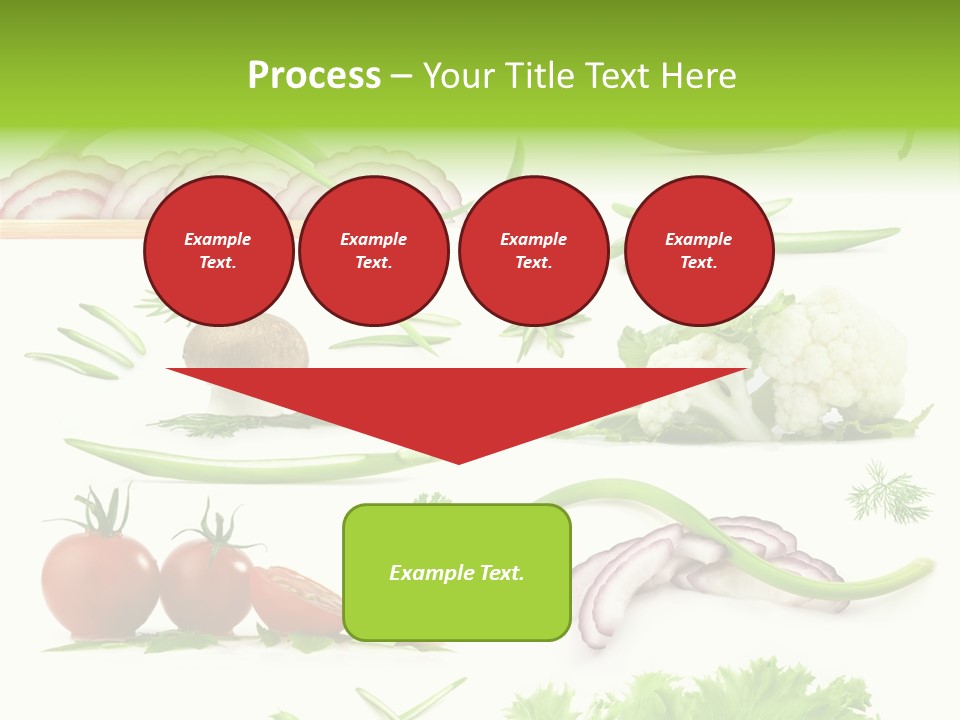 Process – Your Title Text Here

Example Text.

Example Text.

Example Text.

Example Text.

Example Text.